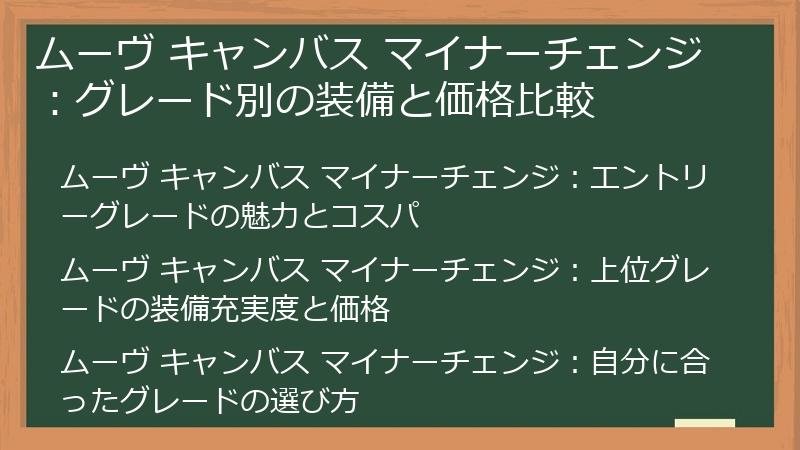 ムーヴ キャンバス マイナーチェンジ：グレード別の装備と価格比較

ムーヴ キャンバス マイナーチェンジ：エントリーグレードの魅力とコスパ

ムーヴ キャンバス マイナーチェンジ：上位グレードの装備充実度と価格

ムーヴ キャンバス マイナーチェンジ：自分に合ったグレードの選び方